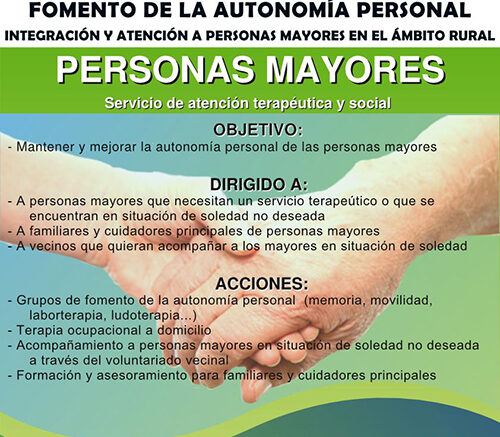 FOMENTO DE LA AUTONOMÍA PERSONAL
INTEGRACIÓN Y ATENCIÓN A PERSONAS MAYORES EN EL ÁMBITO RURAL

PERSONAS MAYORES
Servicio de atención terapéutica y social

OBJETIVO:
- Mantener y mejorar la autonomía personal de las personas mayores

DIRIGIDO A:
- A personas mayores que necesitan un servicio terapeútico o que se encuentran en situación de soledad no deseada
- A familiares y cuidadores principales de personas mayores
- A vecinos que quieran acompañar a los mayores en situación de soledad

ACCIONES:
- Grupos de fomento de la autonomía personal (memoria, movilidad, laborterapia, ludoterapia...)
- Terapia ocupacional a domicilio
- Acompañamiento a personas mayores en situación de soledad no deseada a través del voluntariado vecinal
- Formación y asesoramiento para familiares y cuidadores principales